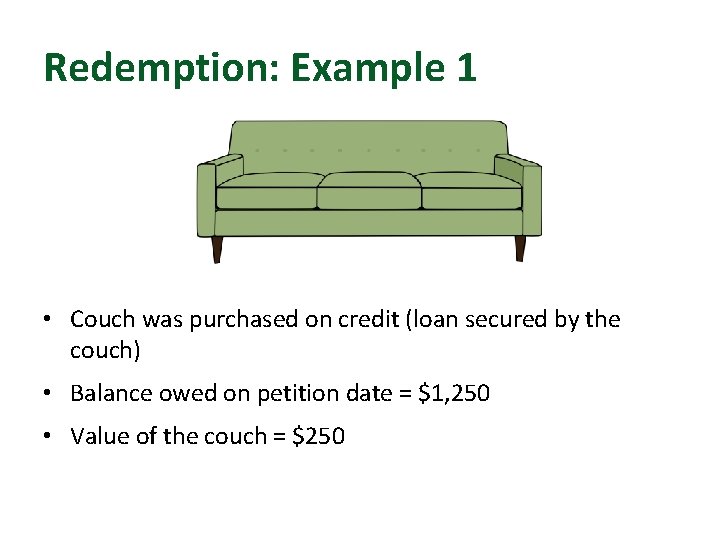 Redemption: Example 1

• Couch was purchased on credit (loan secured by the couch)

• Balance owed on petition date = \$1,250

• Value of the couch = \$250